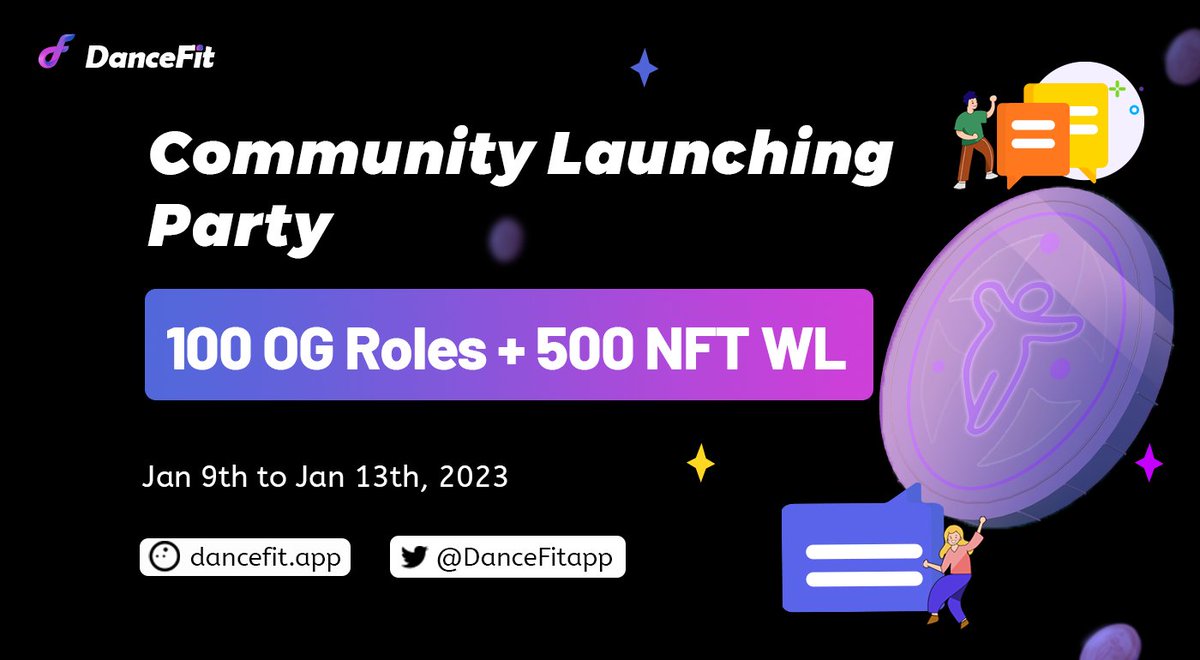 DanceFit

Community Launching Party

100 OG Roles + 500 NFT WL

Jan 9th to Jan 13th, 2023

dancefit.app

@DanceFitapp